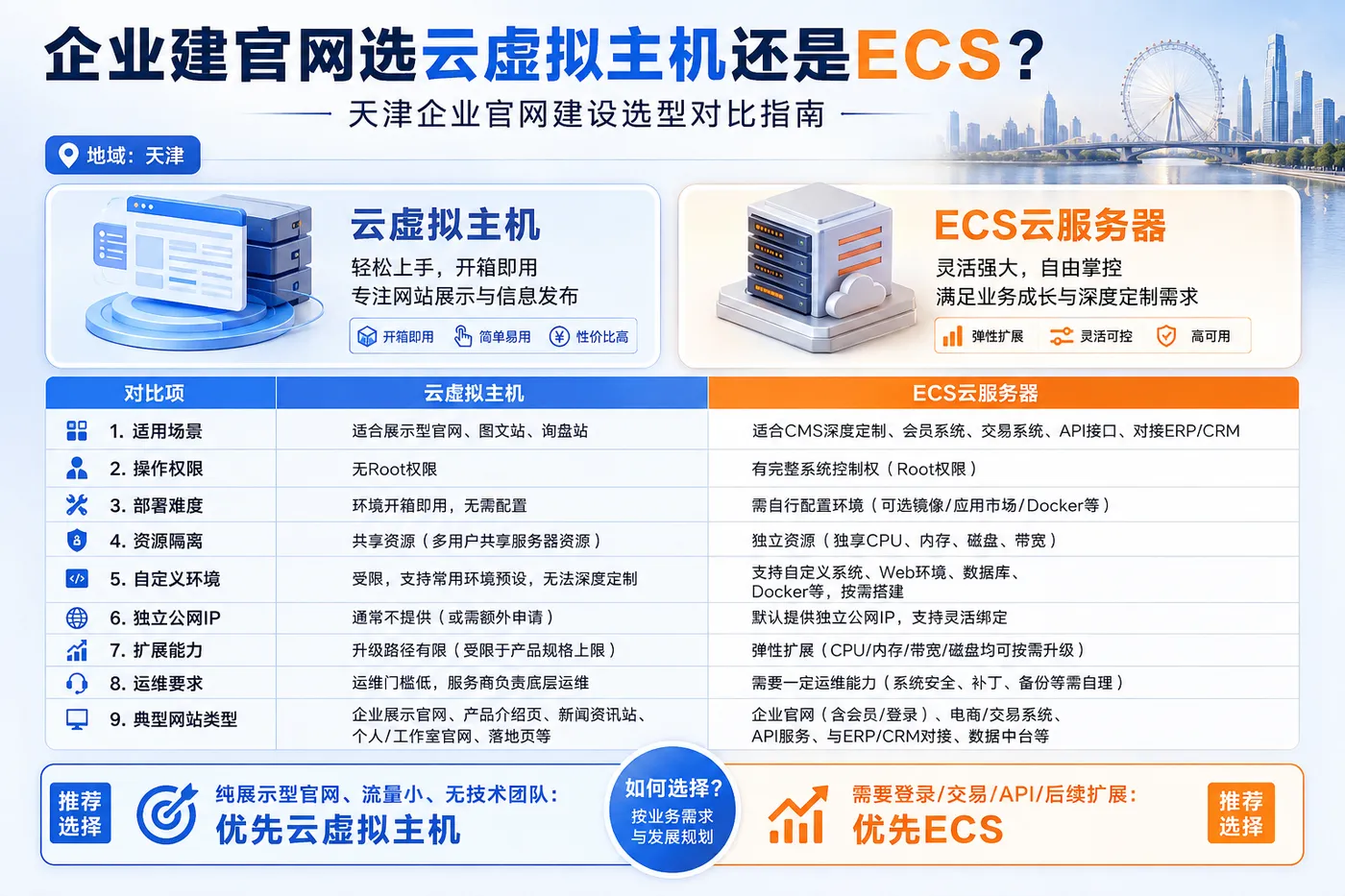 企业建官网选云虚拟主机还是ECS？

天津企业官网建设选型对比指南

地域：天津

云虚拟主机

轻松上手，开箱即用
专注网站展示与信息发布

开箱即用 简单易用 性价比高

ECS云服务器

灵活强大，自由掌控
满足业务成长与深度定制需求

弹性扩展 灵活可控 高可用

| 对比项 | 云虚拟主机 | ECS云服务器 |
|---|---|---|
| 1. 适用场景 | 适合展示型官网、图文站、询盘站 | 适合CMS深度定制、会员系统、交易系统、API接口、对接ERP/CRM |
| 2. 操作权限 | 无Root权限 | 有完整系统控制权（Root权限） |
| 3. 部署难度 | 环境开箱即用，无需配置 | 需自行配置环境（可选镜像/应用市场/Docker等） |
| 4. 资源隔离 | 共享资源（多用户共享服务器资源） | 独立资源（独享CPU、内存、磁盘、带宽） |
| 5. 自定义环境 | 受限，支持常用环境预设，无法深度定制 | 支持自定义系统、Web环境、数据库、Docker等，按需搭建 |
| 6. 独立公网IP | 通常不提供（或需额外申请） | 默认提供独立公网IP，支持灵活绑定 |
| 7. 扩展能力 | 升级路径有限（受限于产品规格上限） | 弹性扩展（CPU/内存/带宽/磁盘均可按需升级） |
| 8. 运维要求 | 运维门槛低，服务商负责底层运维 | 需要一定运维能力（系统安全、补丁、备份等需自理） |
| 9. 典型网站类型 | 企业展示官网、产品介绍页、新闻资讯站、个人/工作室官网、落地页等 | 企业官网（含会员/登录）、电商/交易系统、API服务、与ERP/CRM对接、数据中台等 |

推荐选择

纯展示型官网、流量小、无技术团队：
优先云虚拟主机

如何选择？
按业务需求与发展规划

需要登录/交易/API/后续扩展：
优先ECS

推荐选择